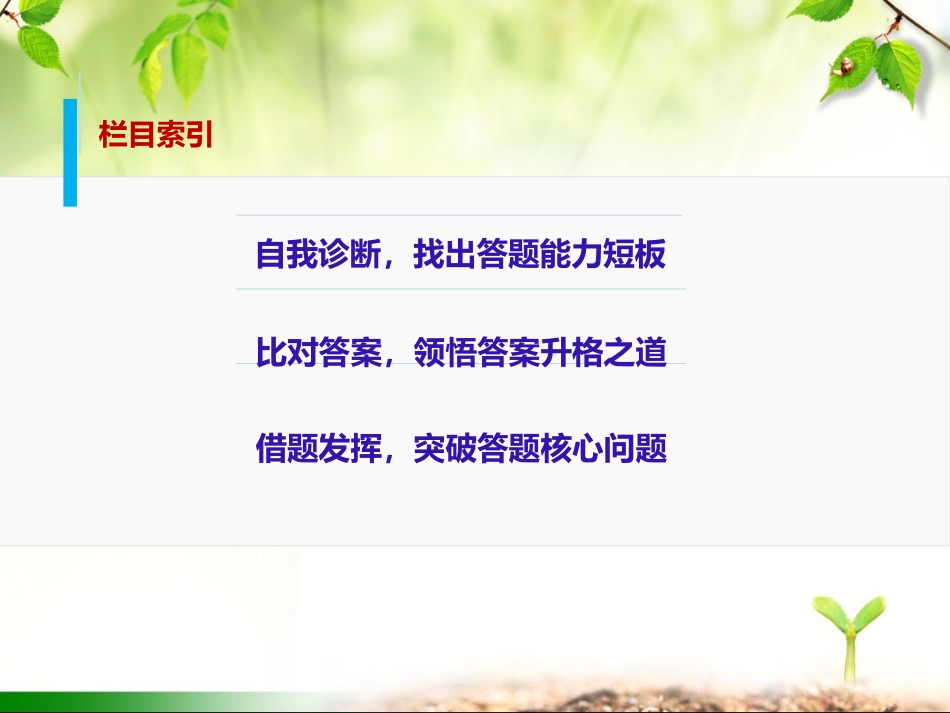 栏目索引

自我诊断，找出答题能力短板

比对答案，领悟答案升格之道

借题发挥，突破答题核心问题